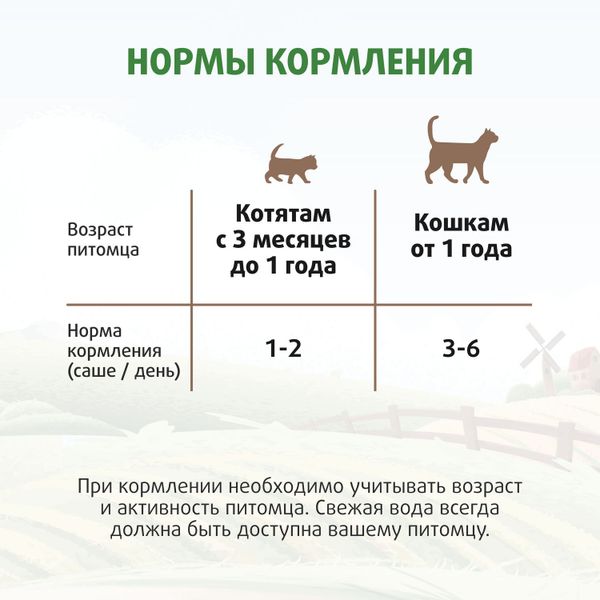 НОРМЫ КОРМЛЕНИЯ

| Возраст питомца | Котятам с 3 месяцев до 1 года | Кошкам от 1 года |
|---|---|---|
| Норма кормления (саше / день) | 1-2 | 3-6 |

При кормлении необходимо учитывать возраст и активность питомца. Свежая вода всегда должна быть доступна вашему питомцу.